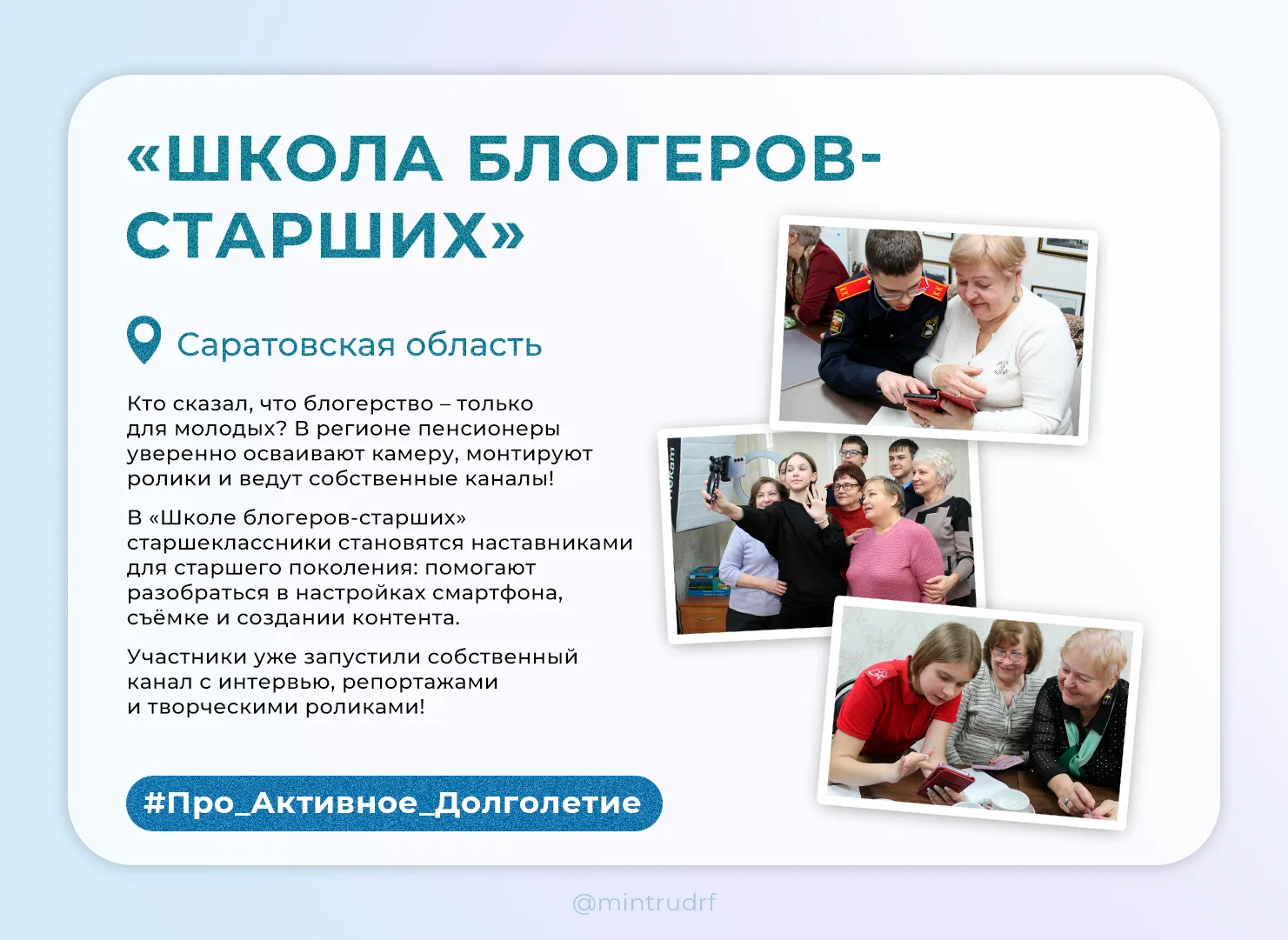 «ШКОЛА БЛОГЕРОВ-СТАРШИХ»

Саратовская область

Кто сказал, что блогерство – только для молодых? В регионе пенсионеры уверенно осваивают камеру, монтируют ролики и ведут собственные каналы!

В «Школе блогеров-старших» старшеклассники становятся наставниками для старшего поколения: помогают разобраться в настройках смартфона, съёмке и создании контента.

Участники уже запустили собственный канал с интервью, репортажами и творческими роликами!

#Про_Активное_Долголетие

@mintrudrf